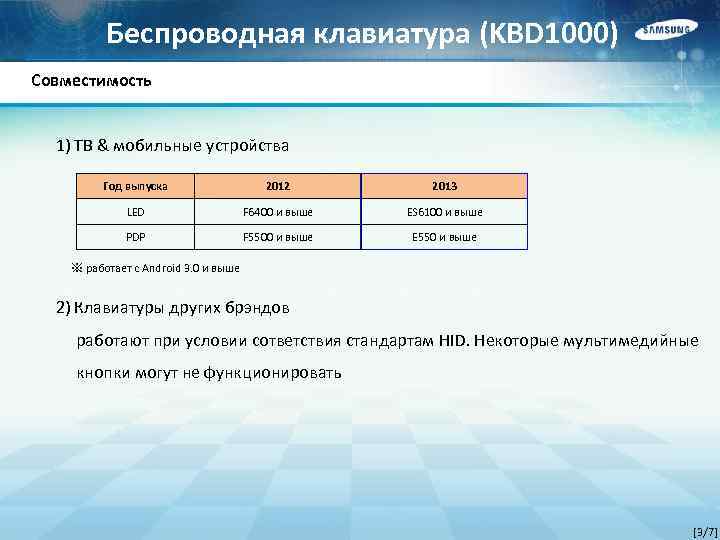 Беспроводная клавиатура (KBD1000)

SAMSUNG

Совместимость

1) ТВ & мобильные устройства

| Год выпуска | 2012 | 2013 |
|---|---|---|
| LED | F6400 и выше | ES6100 и выше |
| PDP | F5500 и выше | E550 и выше |

※ работает с Android 3.0 и выше

2) Клавиатуры других брэндов

работают при условии сответствия стандартам HID. Некоторые мультимедийные кнопки могут не функционировать

[3/7]